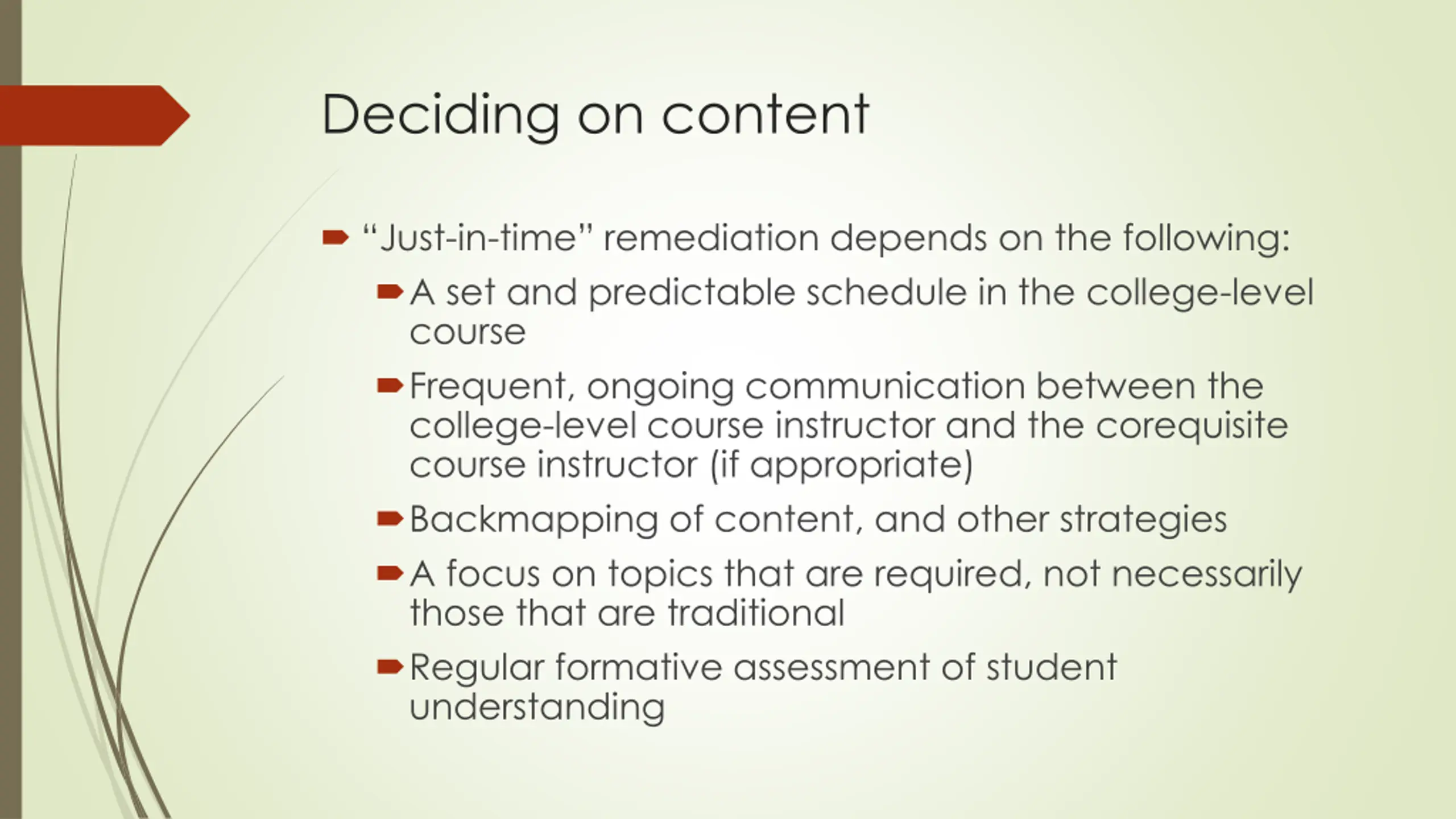 Deciding on content

“Just-in-time” remediation depends on the following:

A set and predictable schedule in the college-level course

Frequent, ongoing communication between the college-level course instructor and the corequisite course instructor (if appropriate)

Backmapping of content, and other strategies

A focus on topics that are required, not necessarily those that are traditional

Regular formative assessment of student understanding